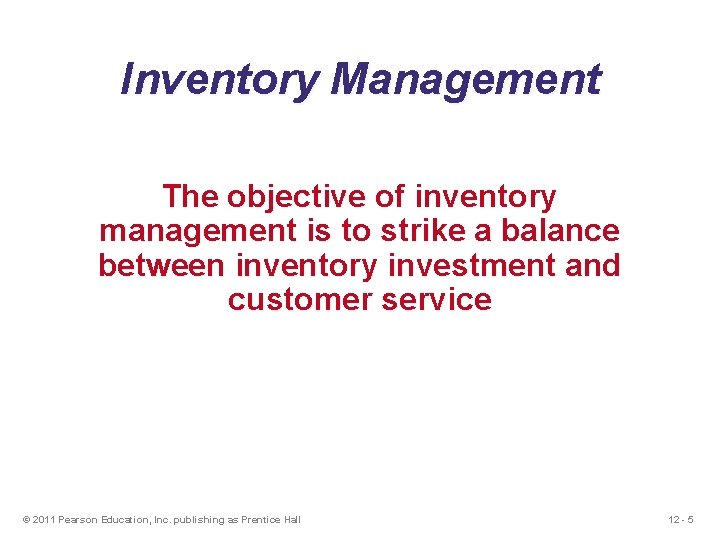 Inventory Management

The objective of inventory management is to strike a balance between inventory investment and customer service

© 2011 Pearson Education, Inc. publishing as Prentice Hall

12 - 5